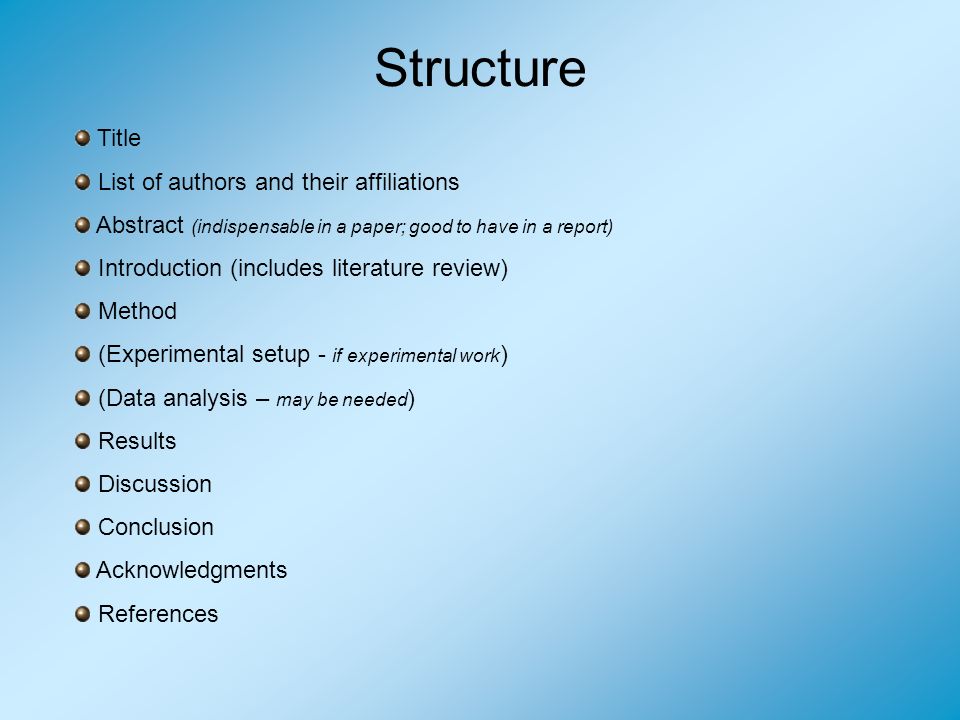 Structure

Title

List of authors and their affiliations

Abstract (indispensable in a paper; good to have in a report)

Introduction (includes literature review)

Method

(Experimental setup - if experimental work)

(Data analysis – may be needed)

Results

Discussion

Conclusion

Acknowledgments

References